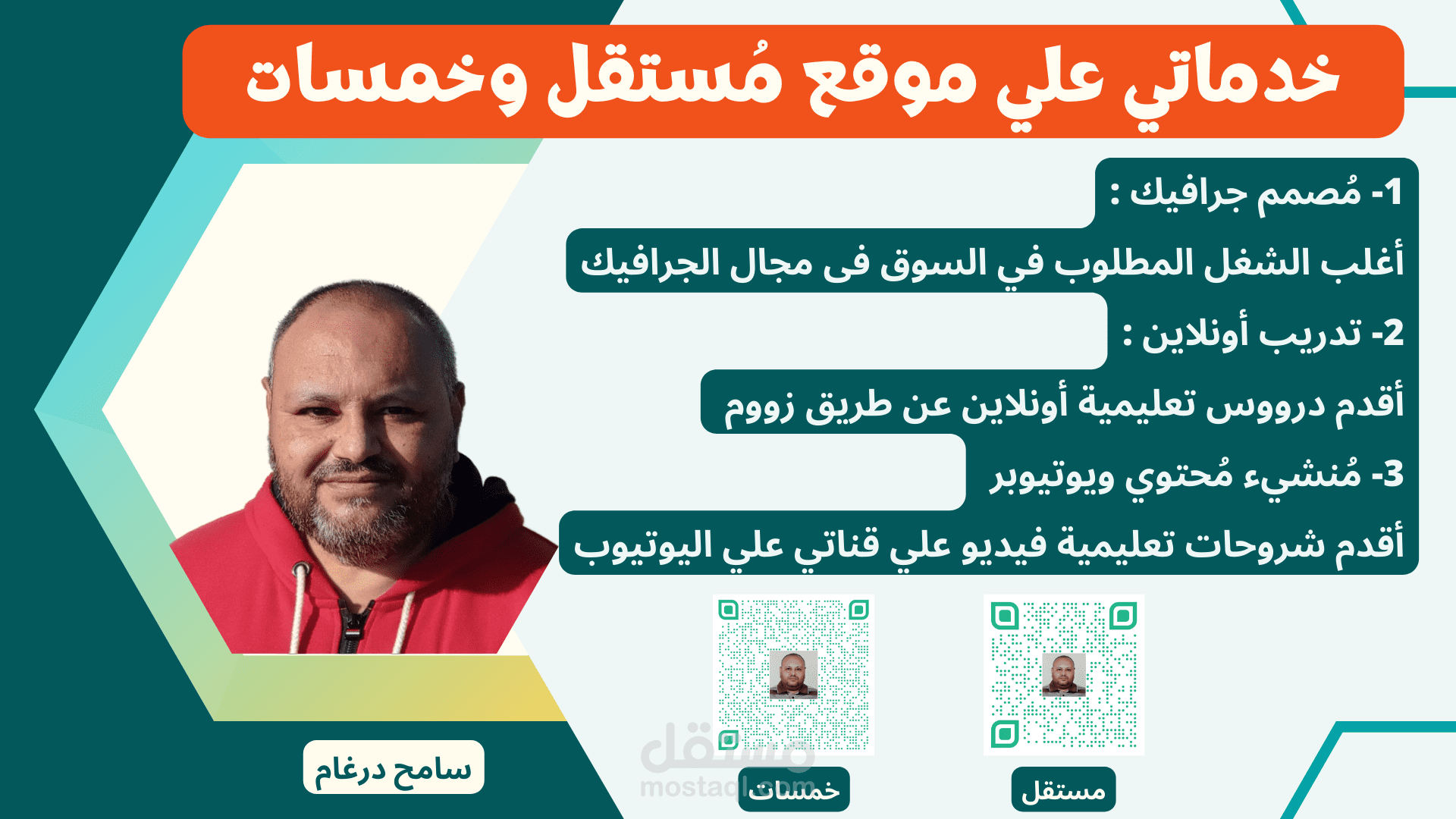 خدماتي علي موقع مُستقل وخمسات

1- مُصمم جرافيك :

أغلب الشغل المطلوب في السوق فى مجال الجرافيك

2- تدريب أونلاين :

أقدم درووس تعليمية أونلاين عن طريق زووم

3- مُنشيء مُحتوي ويوتيوبر

أقدم شروحات تعليمية فيديو علي قناتي علي اليوتيوب

سامح درغام

مستقل
mostaql.com

خمسات

مستقل